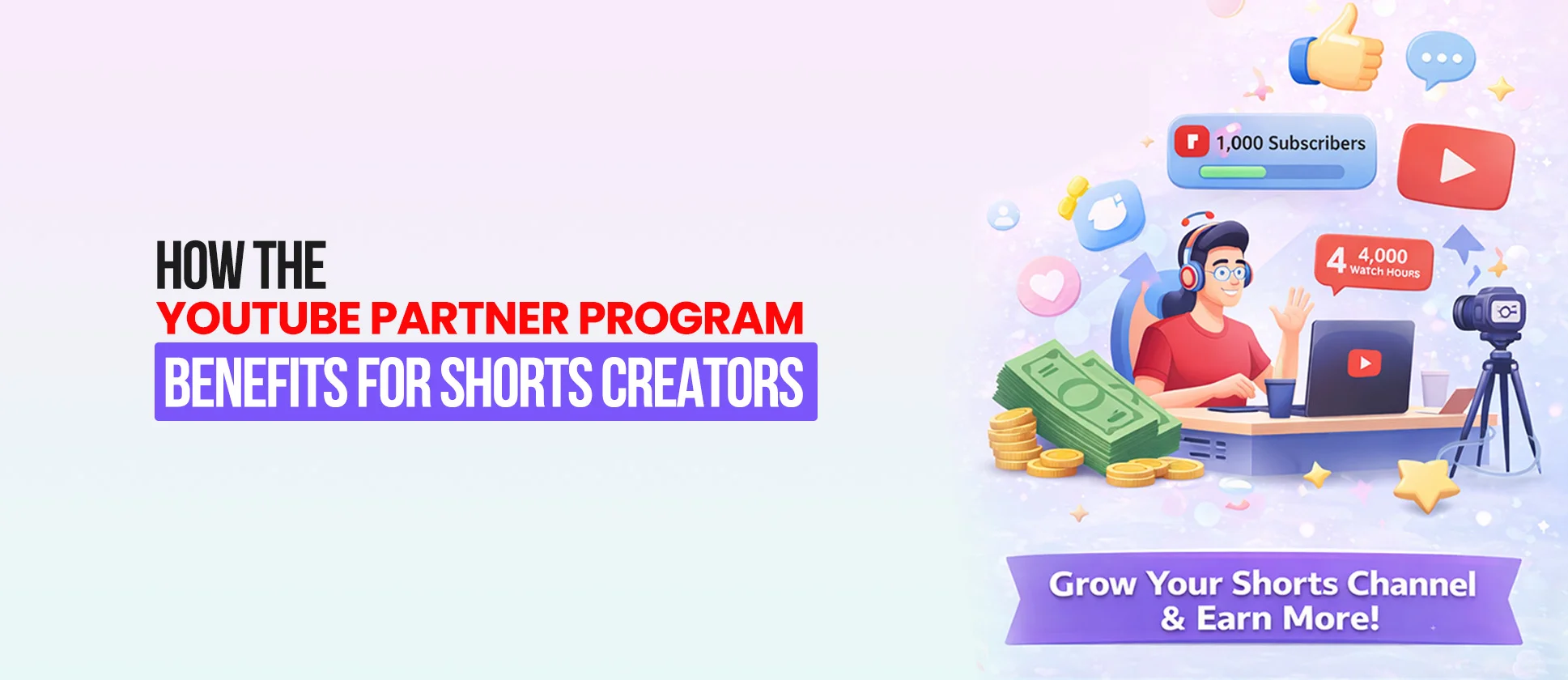 HOW THE
YOUTUBE PARTNER PROGRAM
BENEFITS FOR SHORTS CREATORS

1,000 Subscribers

4 4,000 Watch HOURS

Grow Your Shorts Channel & Earn More!